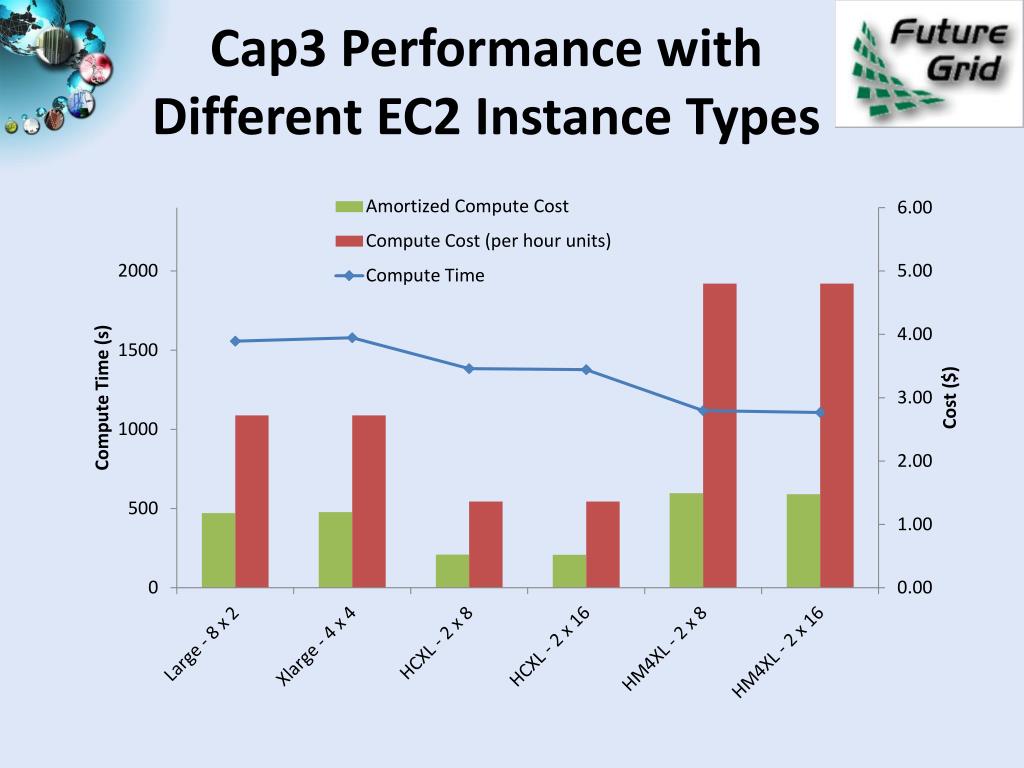 Cap3 Performance with Different EC2 Instance Types

Future Grid

Amortized Compute Cost
Compute Cost (per hour units)
Compute Time

Compute Time (s)
2000
1500
1000
500
0

Cost ($)
6.00
5.00
4.00
3.00
2.00
1.00
0.00

Large - 8 x 2
Xlarge - 4 x 4
HCXL - 2 x 8
HCXL - 2 x 16
HM4XL - 2 x 8
HM4XL - 2 x 16